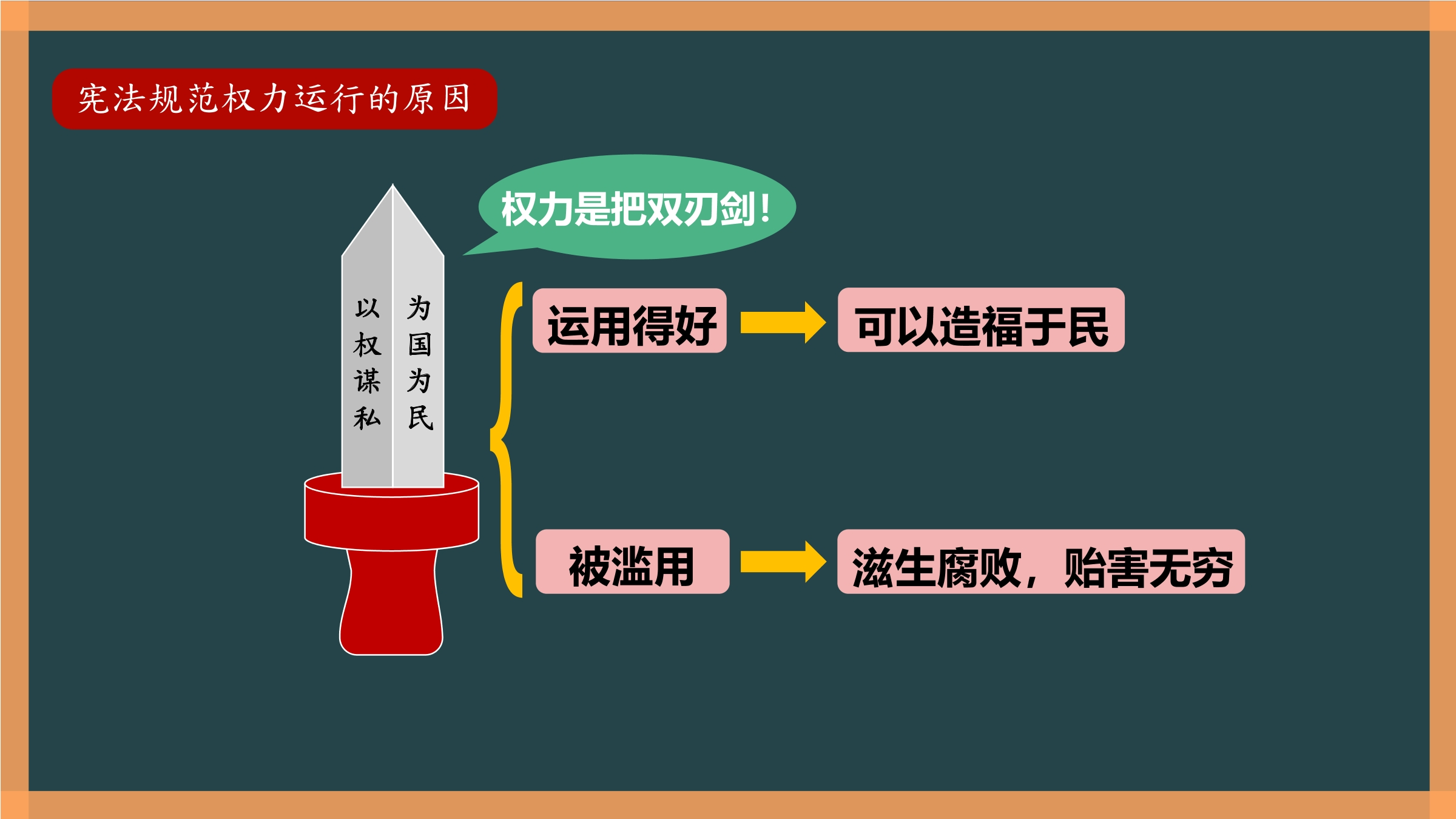 宪法规范权力运行的原因

权力是把双刃剑！

以权谋私

为国为民

运用得好

可以造福于民

被滥用

滋生腐败，贻害无穷